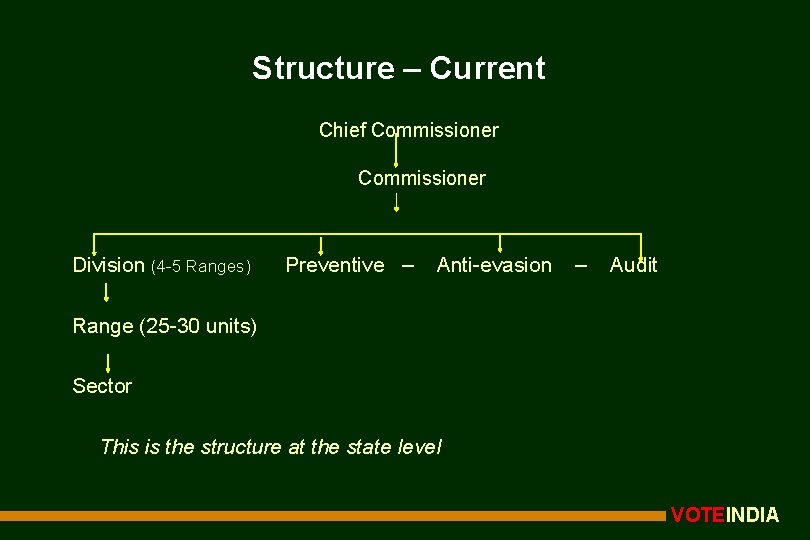 Structure – Current

Chief Commissioner

Commissioner

Division (4-5 Ranges) Preventive – Anti-evasion – Audit

Range (25-30 units)

Sector

This is the structure at the state level

VOTEINDIA